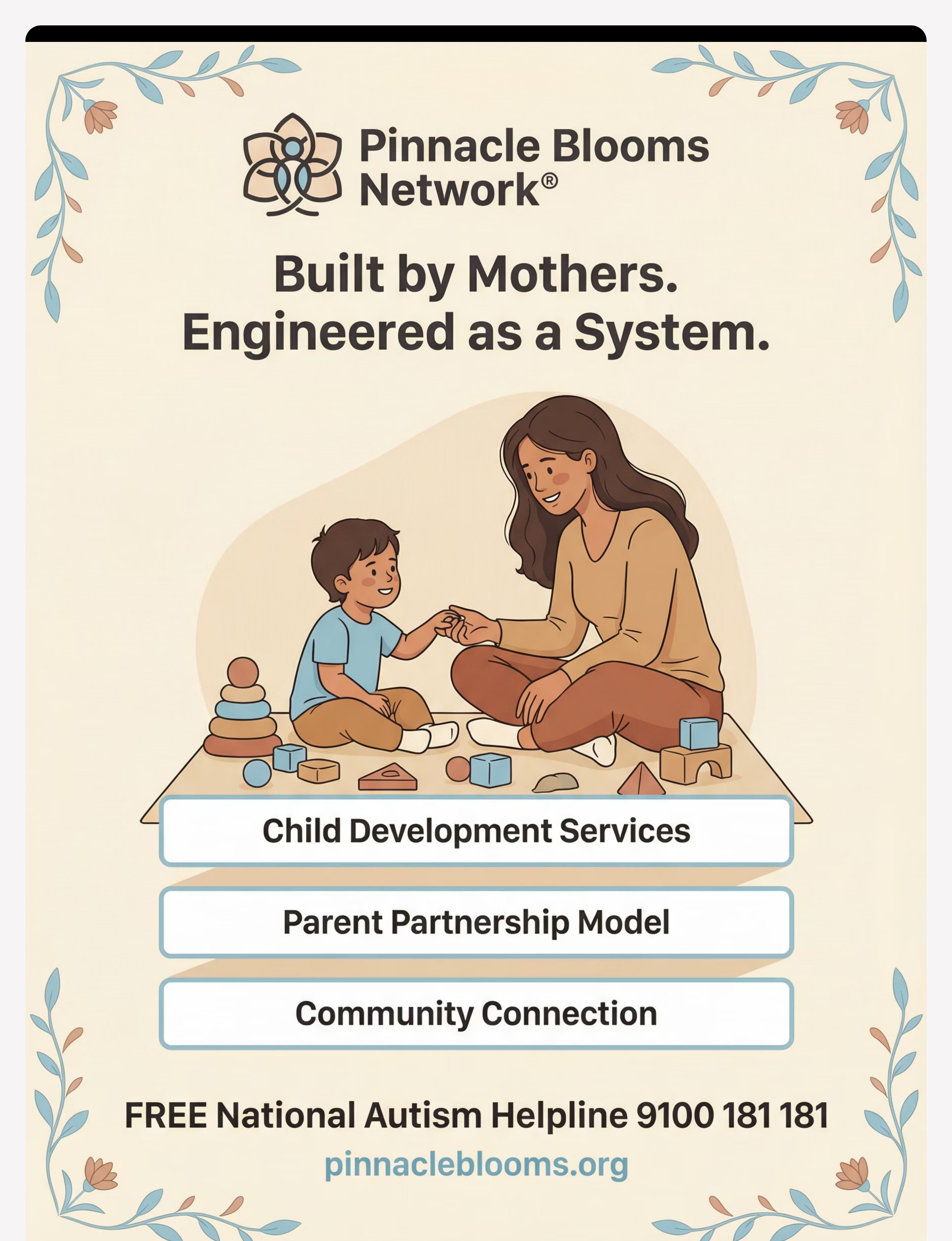 Pinnacle Blooms Network®

Built by Mothers.
Engineered as a System.

Child Development Services

Parent Partnership Model

Community Connection

FREE National Autism Helpline 9100 181 181

pinnacleblooms.org